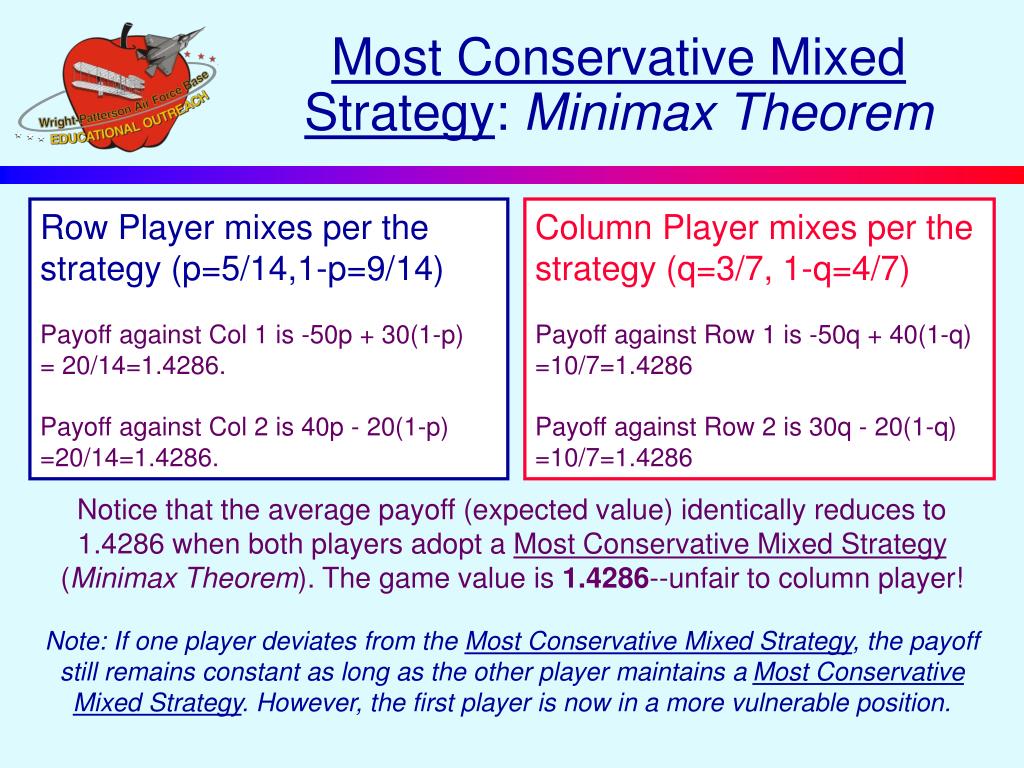 Wright-Patterson Air Force Base
EDUCATIONAL OUTREACH

Most Conservative Mixed Strategy: Minimax Theorem

Row Player mixes per the strategy (p=5/14,1-p=9/14)

Payoff against Col 1 is -50p + 30(1-p) = 20/14=1.4286.

Payoff against Col 2 is 40p - 20(1-p) =20/14=1.4286.

Column Player mixes per the strategy (q=3/7, 1-q=4/7)

Payoff against Row 1 is -50q + 40(1-q) =10/7=1.4286

Payoff against Row 2 is 30q - 20(1-q) =10/7=1.4286

Notice that the average payoff (expected value) identically reduces to 1.4286 when both players adopt a Most Conservative Mixed Strategy (Minimax Theorem). The game value is 1.4286--unfair to column player!

Note: If one player deviates from the Most Conservative Mixed Strategy, the payoff still remains constant as long as the other player maintains a Most Conservative Mixed Strategy. However, the first player is now in a more vulnerable position.